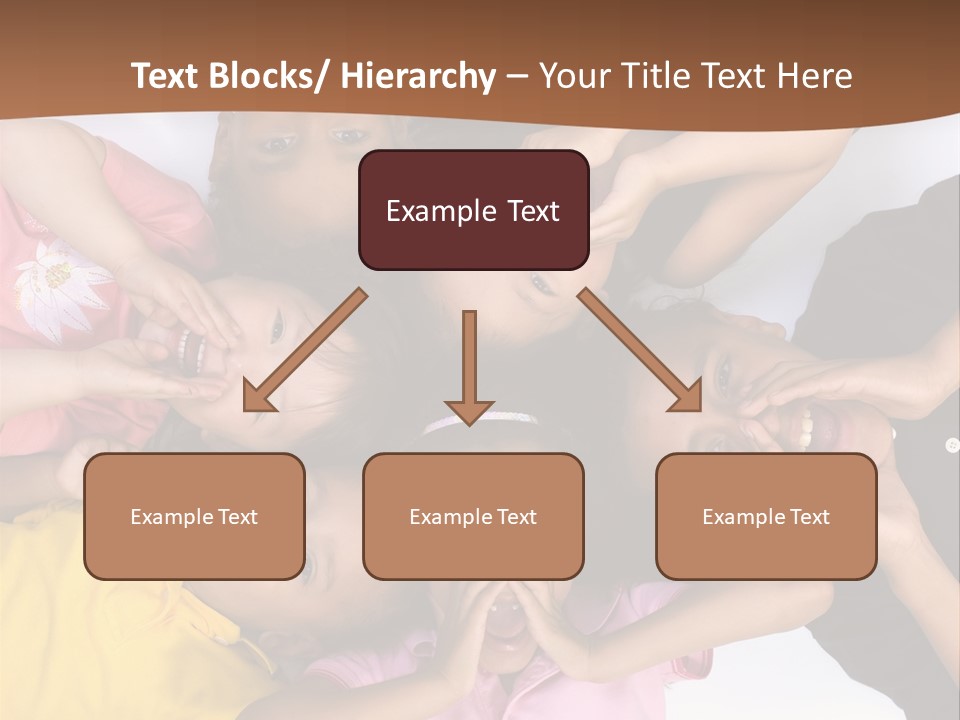 Text Blocks/ Hierarchy – Your Title Text Here

Example Text

Example Text

Example Text

Example Text